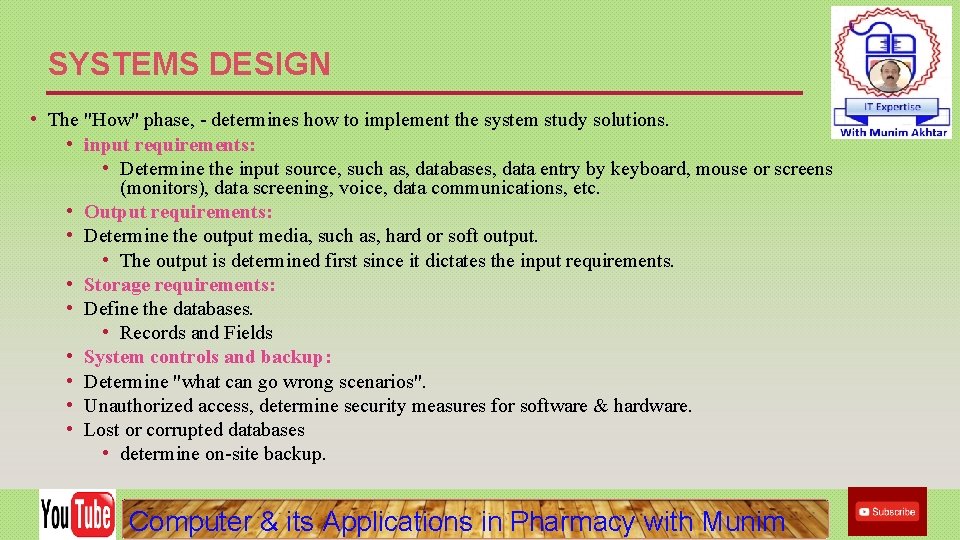 SYSTEMS DESIGN

IT Expertise
With Munim Akhtar

• The "How" phase, - determines how to implement the system study solutions.
• input requirements:
• Determine the input source, such as, databases, data entry by keyboard, mouse or screens (monitors), data screening, voice, data communications, etc.
• Output requirements:
• Determine the output media, such as, hard or soft output.
• The output is determined first since it dictates the input requirements.
• Storage requirements:
• Define the databases.
• Records and Fields
• System controls and backup:
• Determine "what can go wrong scenarios".
• Unauthorized access, determine security measures for software & hardware.
• Lost or corrupted databases
• determine on-site backup.

YouTube
Computer & its Applications in Pharmacy with Munim
Subscribe